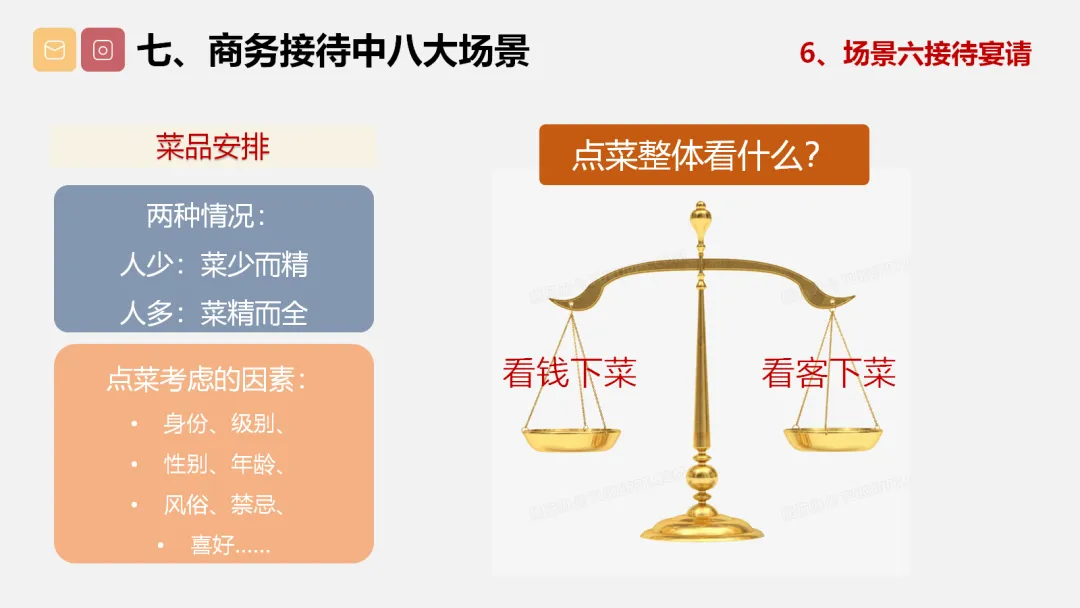 七、商务接待中八大场景

6、场景六接待宴请

菜品安排

两种情况：
人少：菜少而精
人多：菜精而全

点菜考虑的因素：
• 身份、级别、
• 性别、年龄、
• 风俗、禁忌、
• 喜好……

点菜整体看什么？

看钱下菜

看客下菜